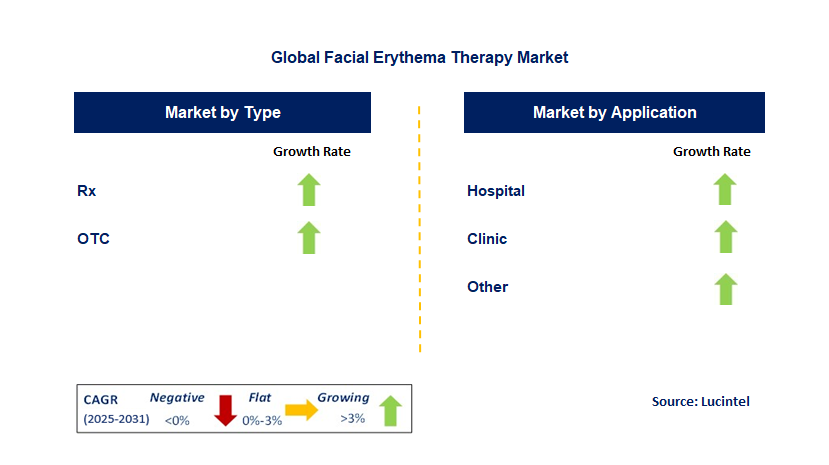 Global Facial Erythema Therapy Market

Market by Type

Growth Rate

Rx

OTC

Market by Application

Growth Rate

Hospital

Clinic

Other

CAGR (2025-2031)

Negative <0%

Flat 0%-3%

Growing >3%

Source: Lucintel